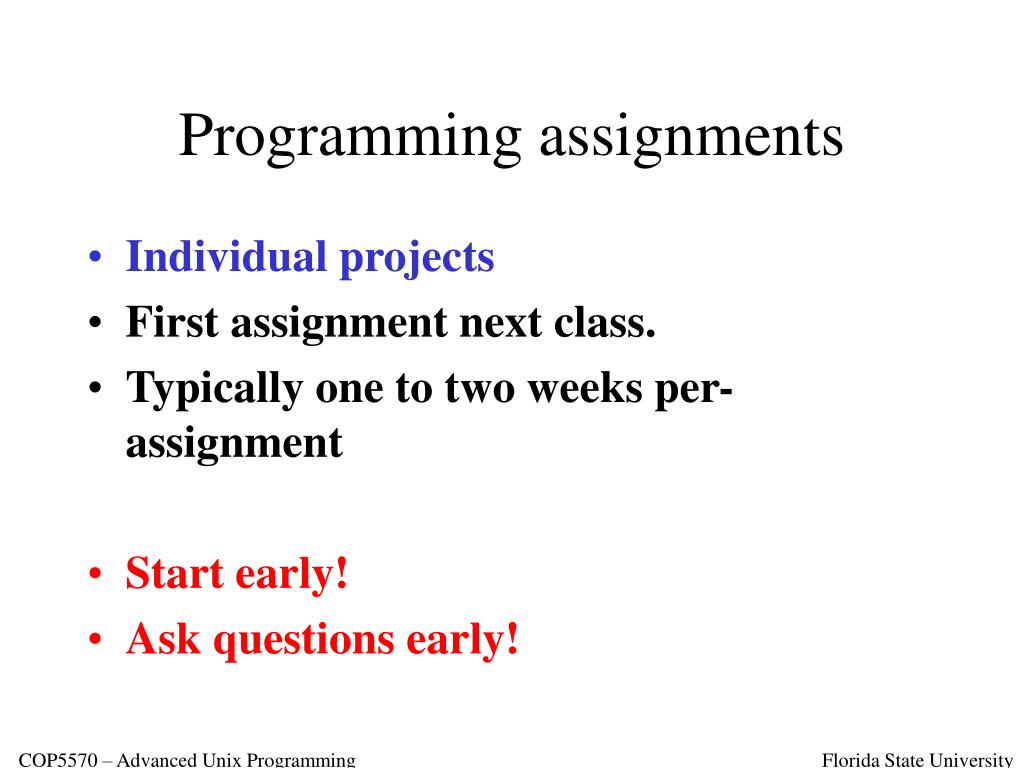 Programming assignments

• Individual projects
• First assignment next class.
• Typically one to two weeks per-assignment

• Start early!
• Ask questions early!

COP5570 – Advanced Unix Programming

Florida State University